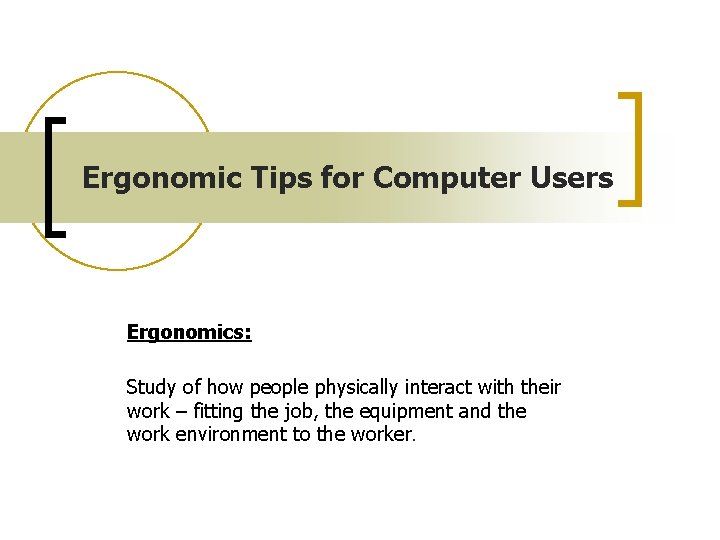 Ergonomic Tips for Computer Users

Ergonomics:

Study of how people physically interact with their work – fitting the job, the equipment and the work environment to the worker.